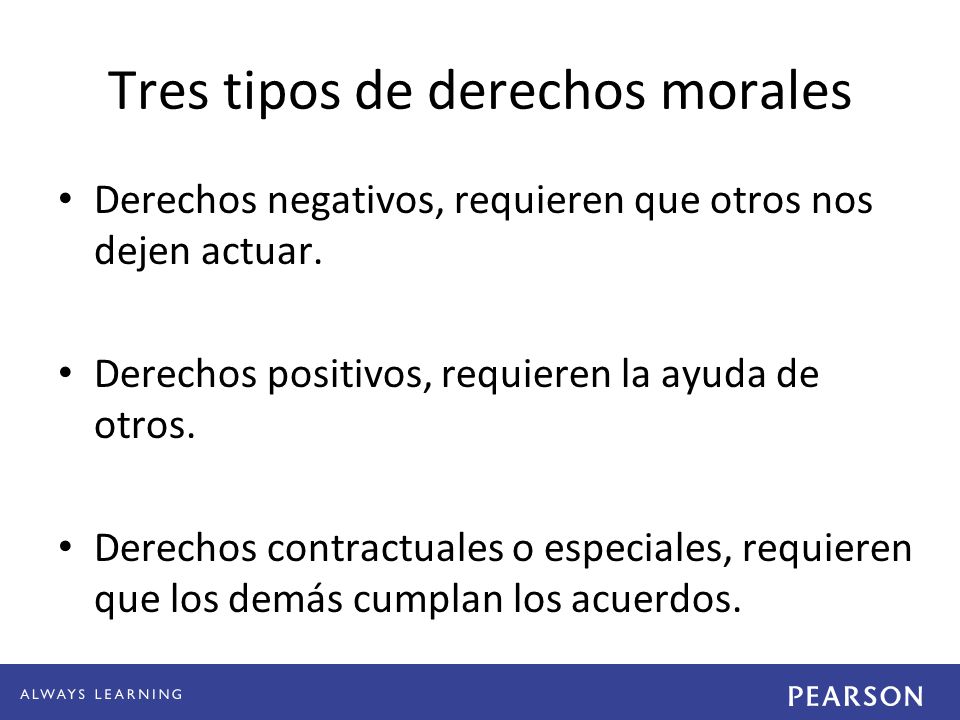 Tres tipos de derechos morales

• Derechos negativos, requieren que otros nos dejen actuar.

• Derechos positivos, requieren la ayuda de otros.

• Derechos contractuales o especiales, requieren que los demás cumplan los acuerdos.

ALWAYS LEARNING

PEARSON